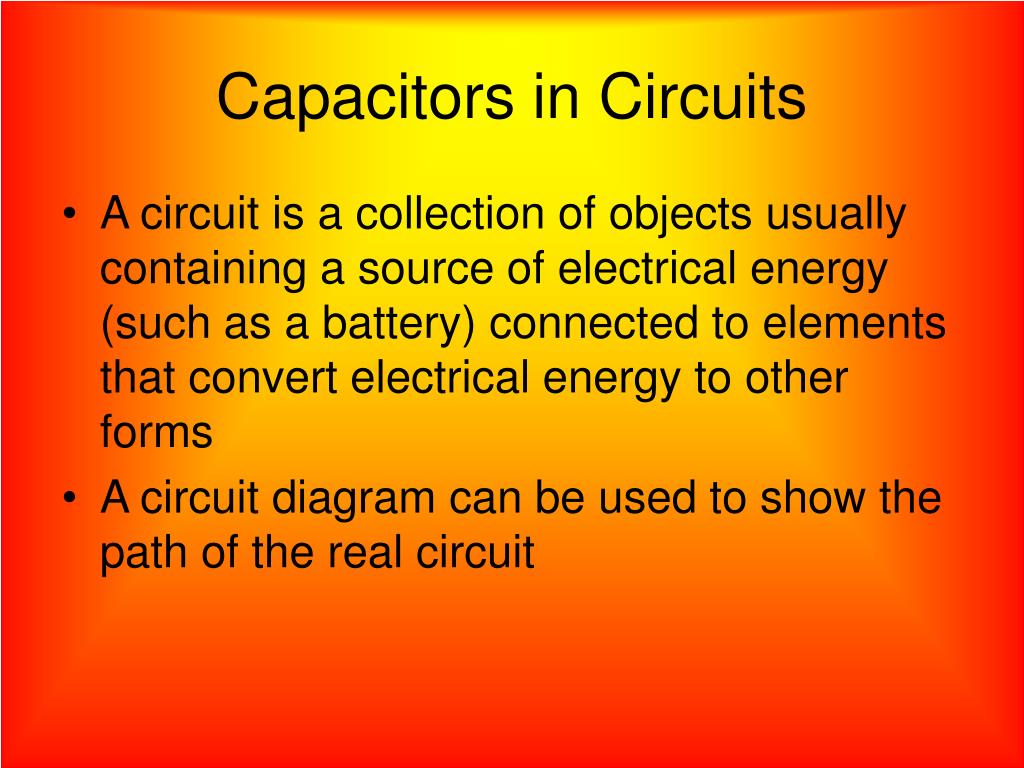 Capacitors in Circuits

• A circuit is a collection of objects usually containing a source of electrical energy (such as a battery) connected to elements that convert electrical energy to other forms

• A circuit diagram can be used to show the path of the real circuit